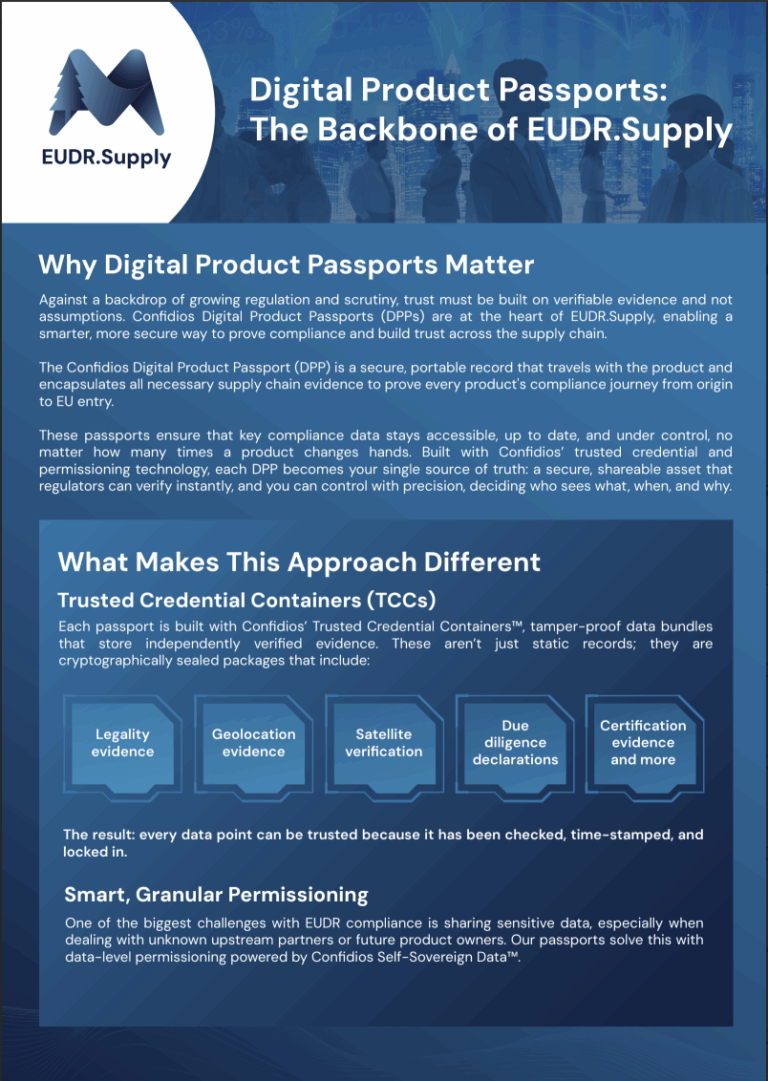 EUDR.Supply

Digital Product Passports: The Backbone of EUDR.Supply

Why Digital Product Passports Matter

Against a backdrop of growing regulation and scrutiny, trust must be built on verifiable evidence and not assumptions. Confidios Digital Product Passports (DPPs) are at the heart of EUDR.Supply, enabling a smarter, more secure way to prove compliance and build trust across the supply chain.

The Confidios Digital Product Passport (DPP) is a secure, portable record that travels with the product and encapsulates all necessary supply chain evidence to prove every product's compliance journey from origin to EU entry.

These passports ensure that key compliance data stays accessible, up to date, and under control, no matter how many times a product changes hands. Built with Confidios' trusted credential and permissioning technology, each DPP becomes your single source of truth: a secure, shareable asset that regulators can verify instantly, and you can control with precision, deciding who sees what, when, and why.

What Makes This Approach Different

Trusted Credential Containers (TCCs)

Each passport is built with Confidios' Trusted Credential Containers™, tamper-proof data bundles that store independently verified evidence. These aren't just static records; they are cryptographically sealed packages that include:

Legality evidence

Geolocation evidence

Satellite verification

Due diligence declarations

Certification evidence and more

The result: every data point can be trusted because it has been checked, time-stamped, and locked in.

Smart, Granular Permissioning

One of the biggest challenges with EUDR compliance is sharing sensitive data, especially when dealing with unknown upstream partners or future product owners. Our passports solve this with data-level permissioning powered by Confidios Self-Sovereign Data™.